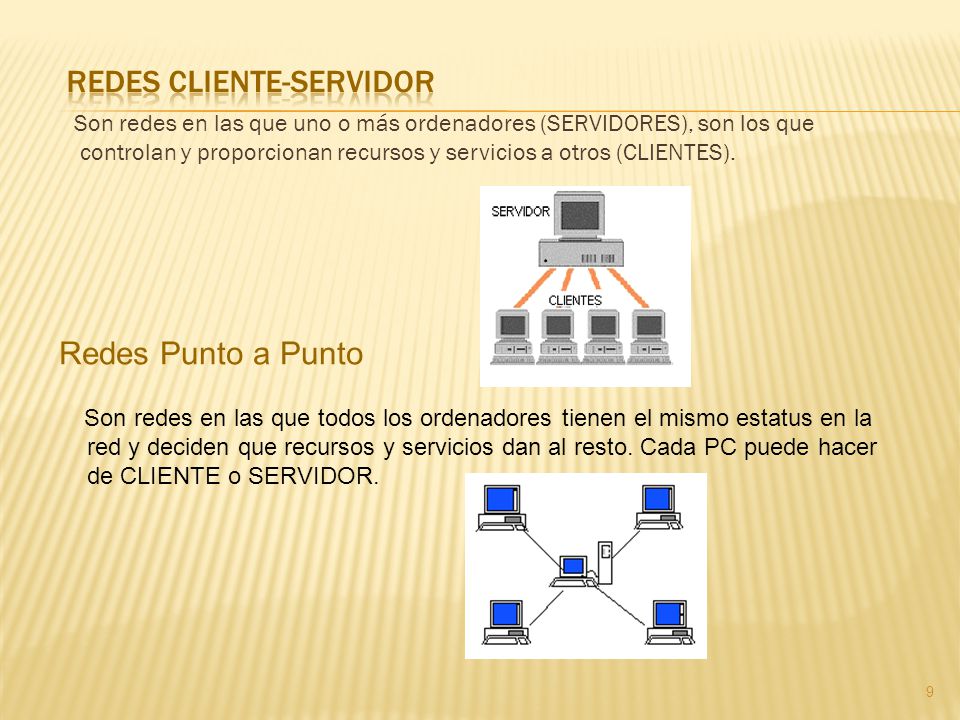 REDES CLIENTE-SERVIDOR

Son redes en las que uno o más ordenadores (SERVIDORES), son los que controlan y proporcionan recursos y servicios a otros (CLIENTES).

SERVIDOR

CLIENTES

Redes Punto a Punto

Son redes en las que todos los ordenadores tienen el mismo estatus en la red y deciden que recursos y servicios dan al resto. Cada PC puede hacer de CLIENTE o SERVIDOR.

9